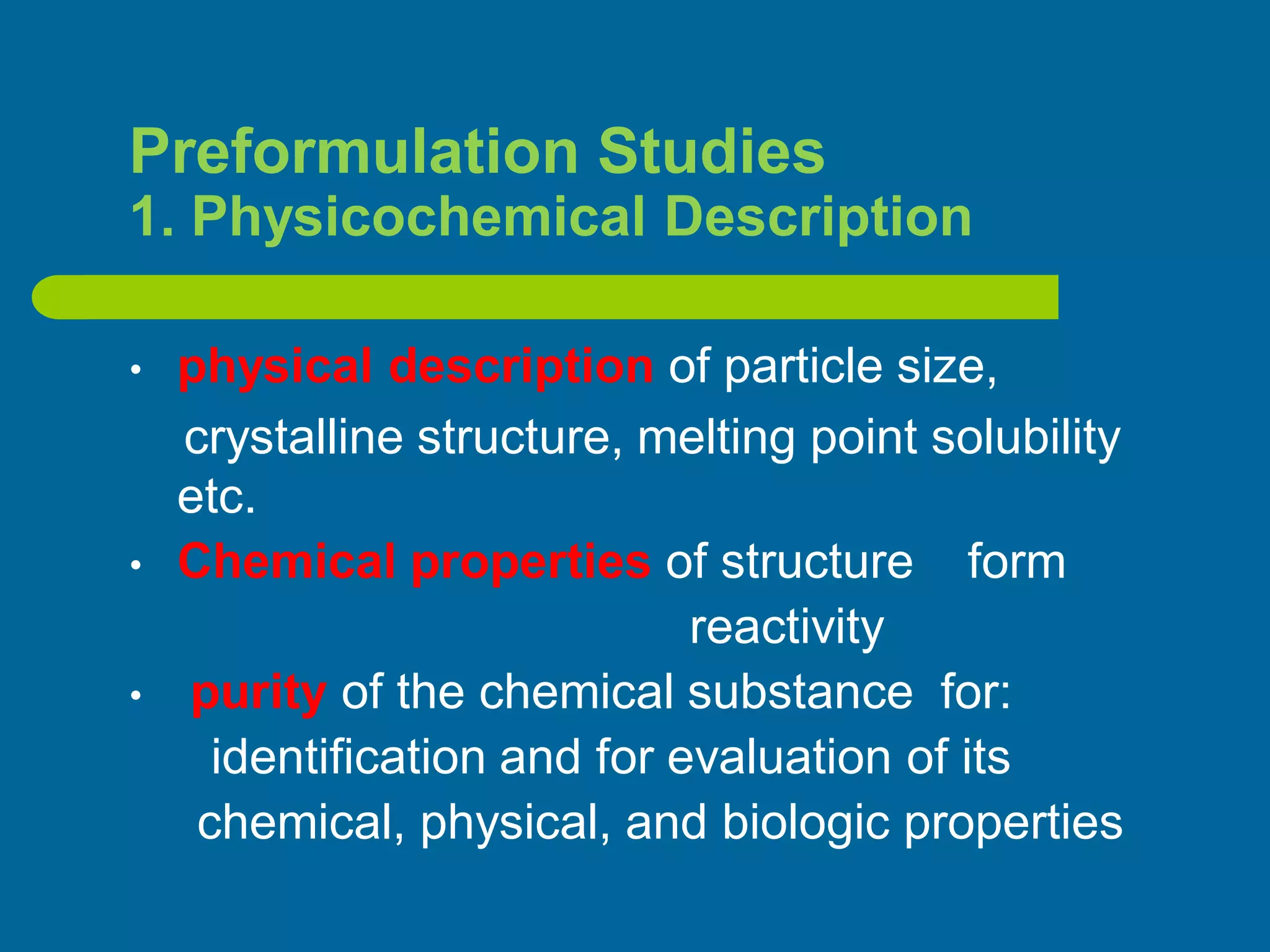 Preformulation Studies
1. Physicochemical Description

• physical description of particle size, crystalline structure, melting point solubility etc.
• Chemical properties of structure form
reactivity
• purity of the chemical substance for: identification and for evaluation of its chemical, physical, and biologic properties